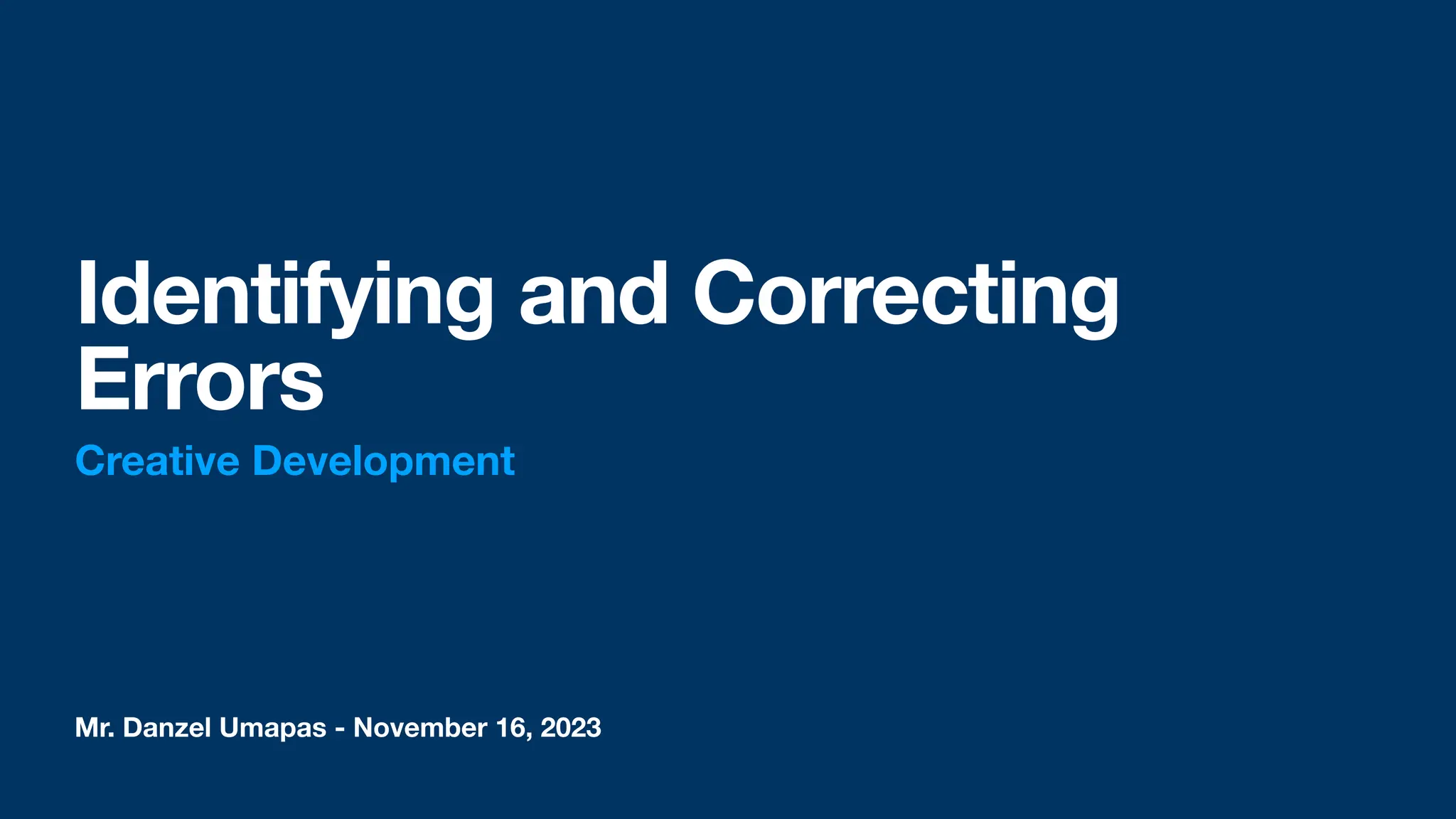 Identifying and Correcting Errors

Creative Development

Mr. Danzel Umapas - November 16, 2023